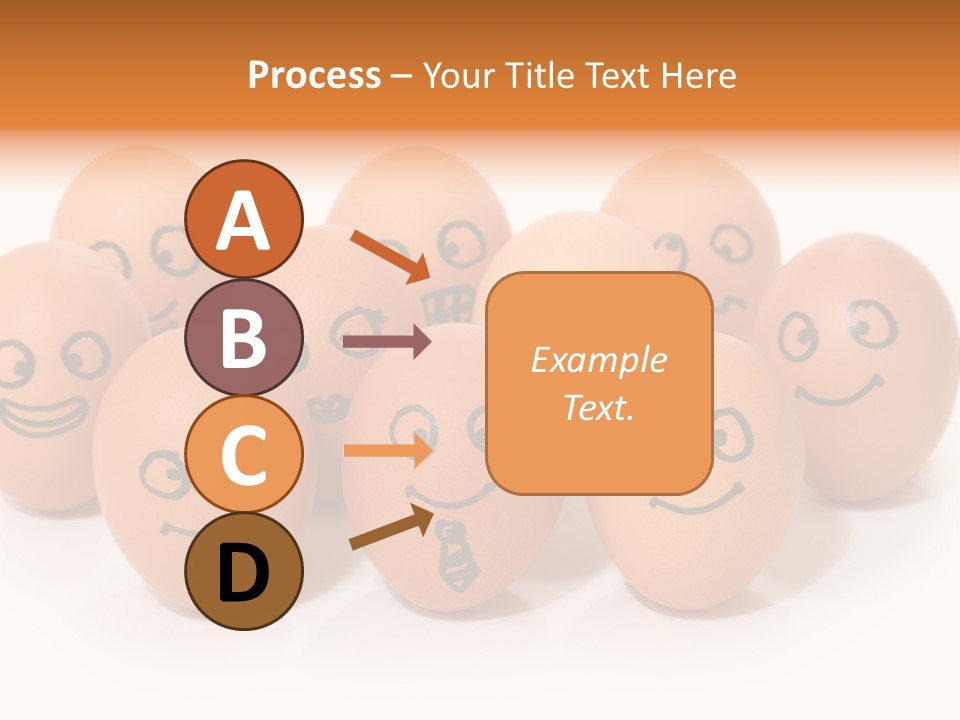 Process – Your Title Text Here

A

B

C

D

Example Text.